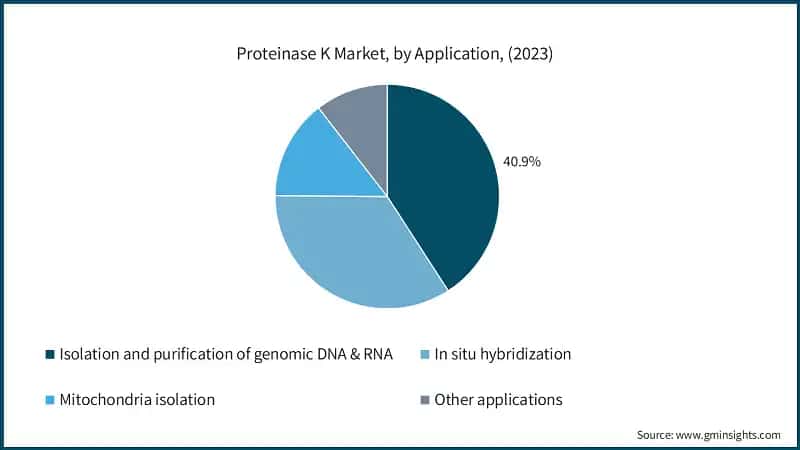 Proteinase K Market, by Application, (2023)

40.9%

Isolation and purification of genomic DNA & RNA
In situ hybridization
Mitochondria isolation
Other applications

Source: www.gminsights.com